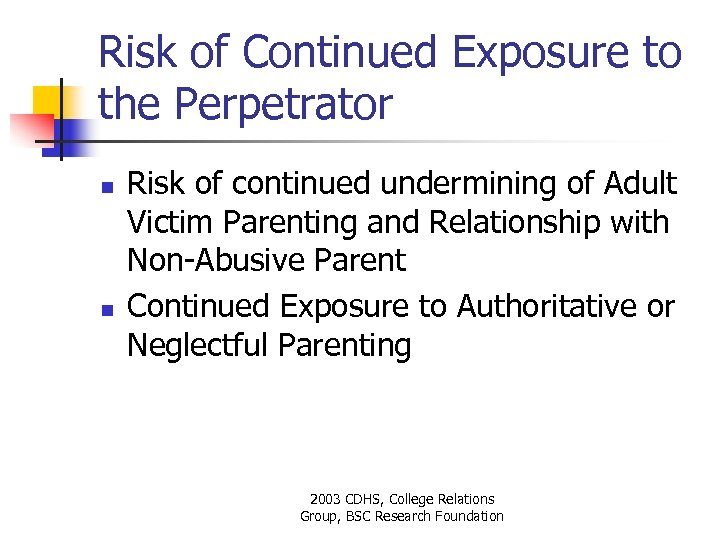 Risk of Continued Exposure to the Perpetrator

- Risk of continued undermining of Adult Victim Parenting and Relationship with Non-Abusive Parent
- Continued Exposure to Authoritative or Neglectful Parenting

2003 CDHS, College Relations Group, BSC Research Foundation